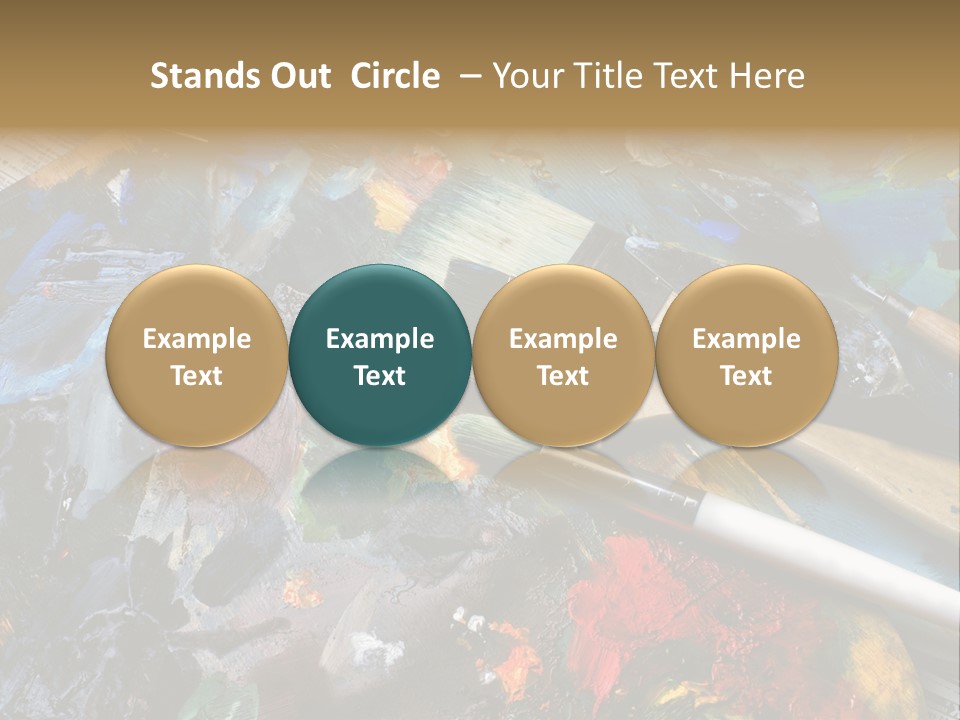 Stands Out Circle – Your Title Text Here

Example Text

Example Text

Example Text

Example Text